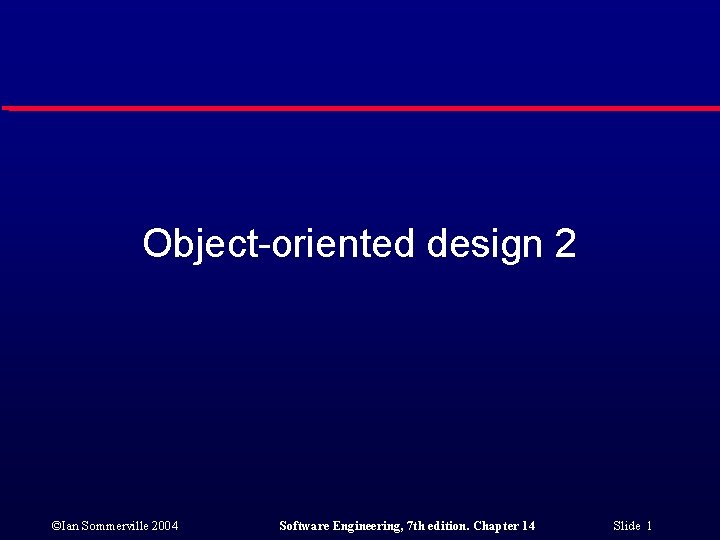 Object-oriented design 2

©Ian Sommerville 2004

Software Engineering, 7th edition. Chapter 14

Slide 1